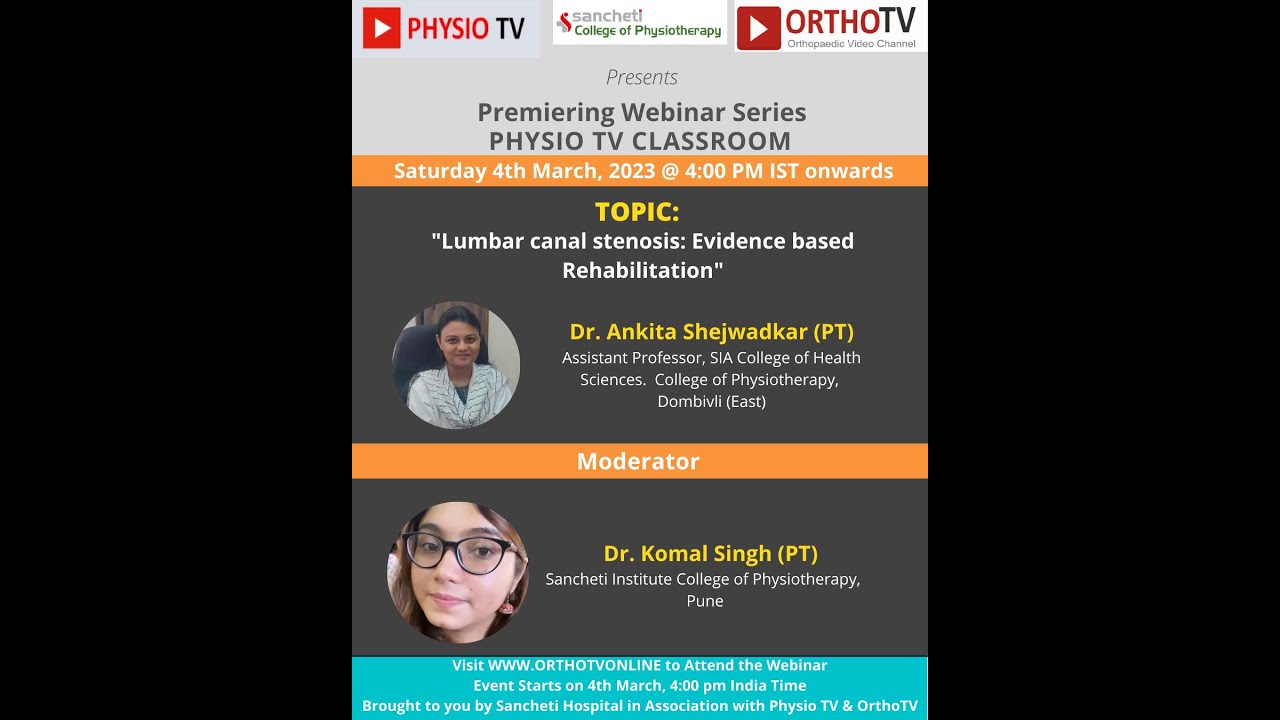 PHYSIO TV

sancheti
College of Physiotherapy

ORTHOTV
Orthopaedic Video Channel

Presents

Premiering Webinar Series
PHYSIO TV CLASSROOM

Saturday 4th March, 2023 @ 4:00 PM IST onwards

TOPIC:
"Lumbar canal stenosis: Evidence based Rehabilitation"

Dr. Ankita Shejwadkar (PT)
Assistant Professor, SIA College of Health Sciences. College of Physiotherapy, Dombivli (East)

Moderator

Dr. Komal Singh (PT)
Sancheti Institute College of Physiotherapy, Pune

Visit WWW.ORTHOTVONLINE to Attend the Webinar
Event Starts on 4th March, 4:00 pm India Time
Brought to you by Sancheti Hospital in Association with Physio TV & OrthoTV